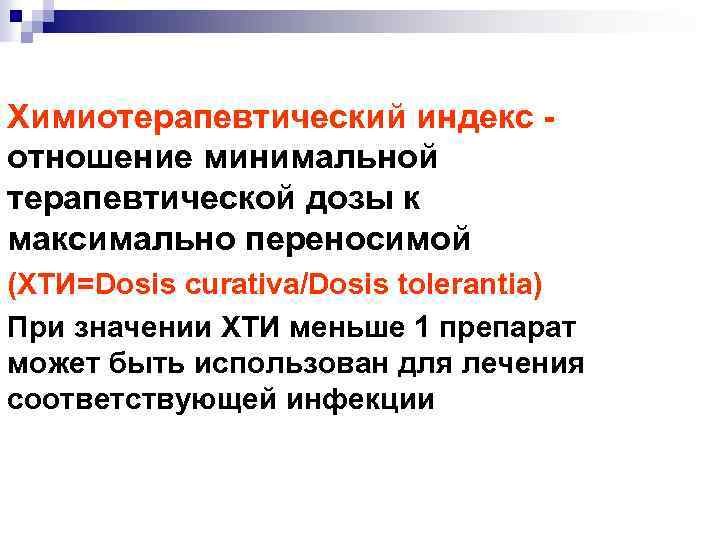 Химиотерапевтический индекс - отношение минимальной терапевтической дозы к максимально переносимой

(ХТИ=Dosis curativa/Dosis tolerantia)

При значении ХТИ меньше 1 препарат может быть использован для лечения соответствующей инфекции